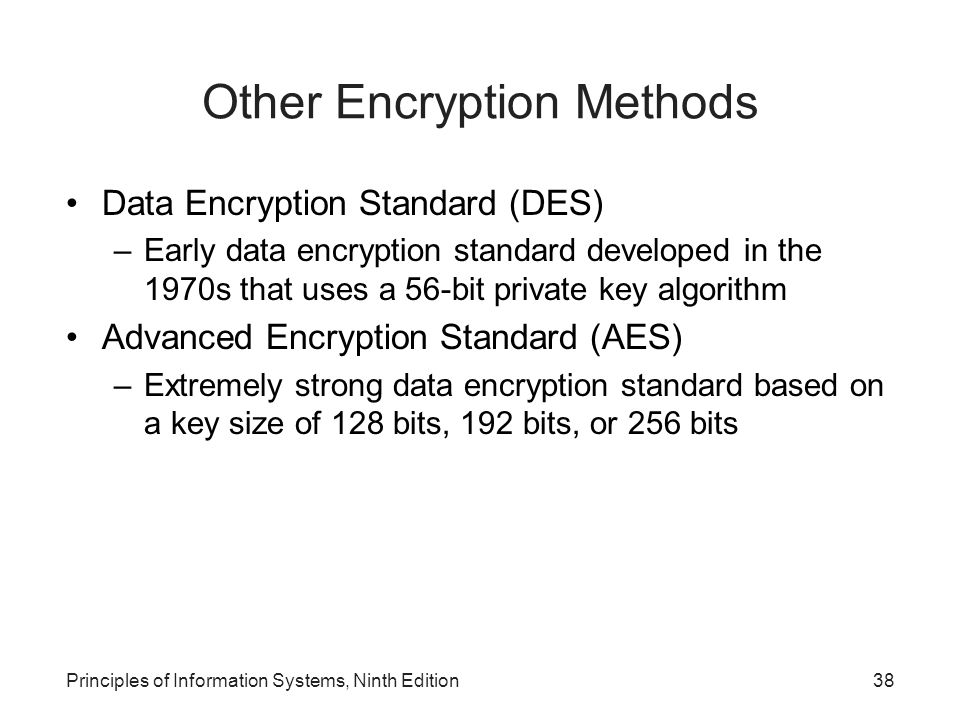 Other Encryption Methods

• Data Encryption Standard (DES)
  – Early data encryption standard developed in the 1970s that uses a 56-bit private key algorithm
• Advanced Encryption Standard (AES)
  – Extremely strong data encryption standard based on a key size of 128 bits, 192 bits, or 256 bits

Principles of Information Systems, Ninth Edition

38